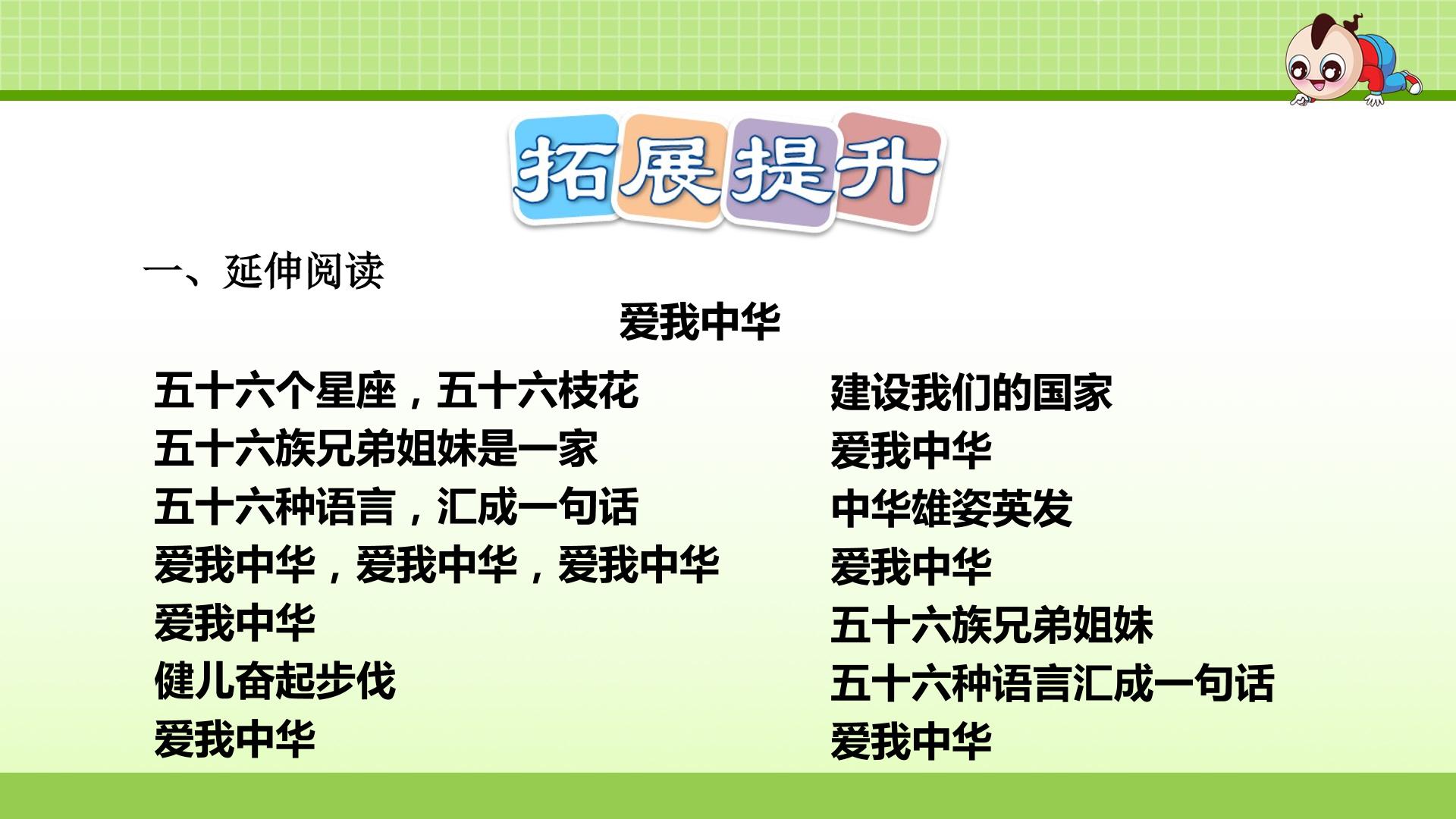 拓展提升

一、延伸阅读

爱我中华

五十六个星座，五十六枝花
五十六族兄弟姐妹是一家
五十六种语言，汇成一句话
爱我中华，爱我中华，爱我中华
爱我中华
健儿奋起步伐
爱我中华

建设我们的国家
爱我中华
中华雄姿英发
爱我中华
五十六族兄弟姐妹
五十六种语言汇成一句话
爱我中华